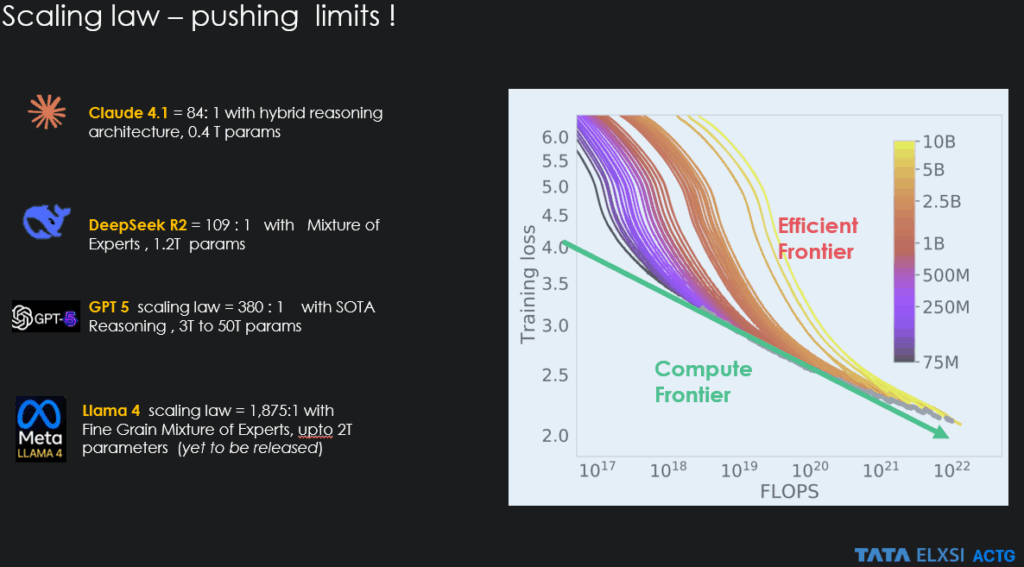 Scaling law – pushing limits !

Claude 4.1 = 84: 1 with hybrid reasoning architecture, 0.4 T params

DeepSeek R2 = 109 : 1 with Mixture of Experts , 1.2T params

GPT-5

GPT 5 scaling law = 380 : 1 with SOTA Reasoning , 3T to 50T params

Meta
LLAMA 4

Llama 4 scaling law = 1,875:1 with Fine Grain Mixture of Experts, upto 2T parameters (yet to be released)

Training loss
6.0
5.5
5.0
4.5
4.0
3.5
3.0
2.5
2.0

$10^{17}$ $10^{18}$ $10^{19}$ $10^{20}$ $10^{21}$ $10^{22}$
FLOPS

Efficient Frontier

Compute Frontier

10B
5B
2.5B
1B
500M
250M
75M

TATA ELXSI ACTG